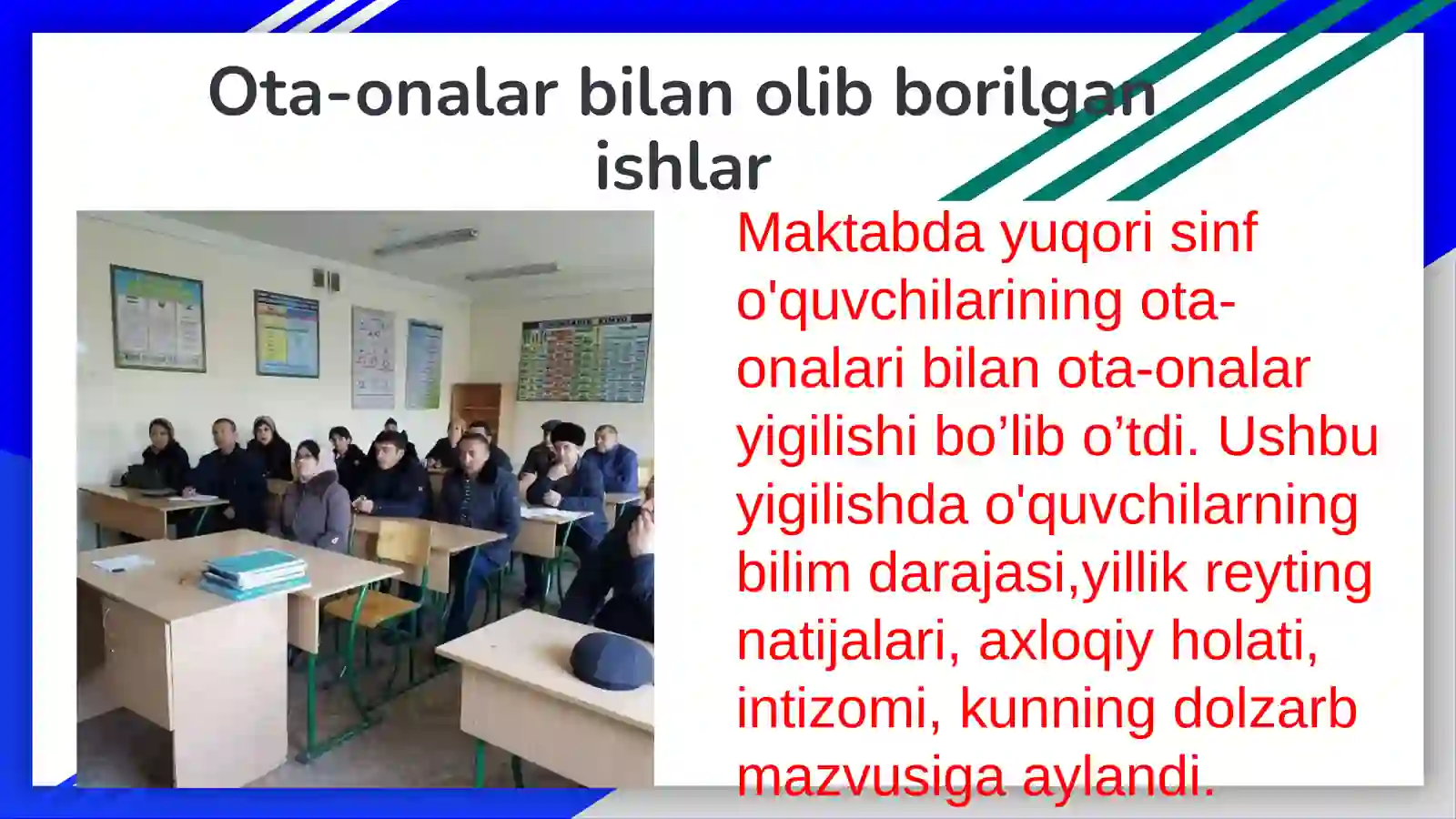 Ota-onalar bilan olib borilgan ishlar

Maktabda yuqori sinf o'quvchilarining ota-onalari bilan ota-onalar yigilishi bo’lib o’tdi. Ushbu yigilishda o'quvchilarning bilim darajasi,yillik reyting natijalari, axloqiy holati, intizomi, kunning dolzarb mazvusiga aylandi.